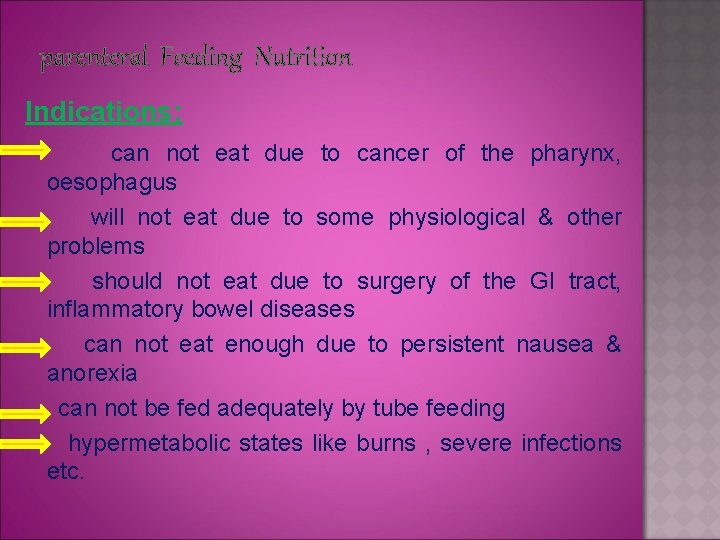 parenteral Feeding Nutrition

Indications:

can not eat due to cancer of the pharynx, oesophagus

will not eat due to some physiological & other problems

should not eat due to surgery of the GI tract, inflammatory bowel diseases

can not eat enough due to persistent nausea & anorexia

can not be fed adequately by tube feeding

hypermetabolic states like burns , severe infections etc.